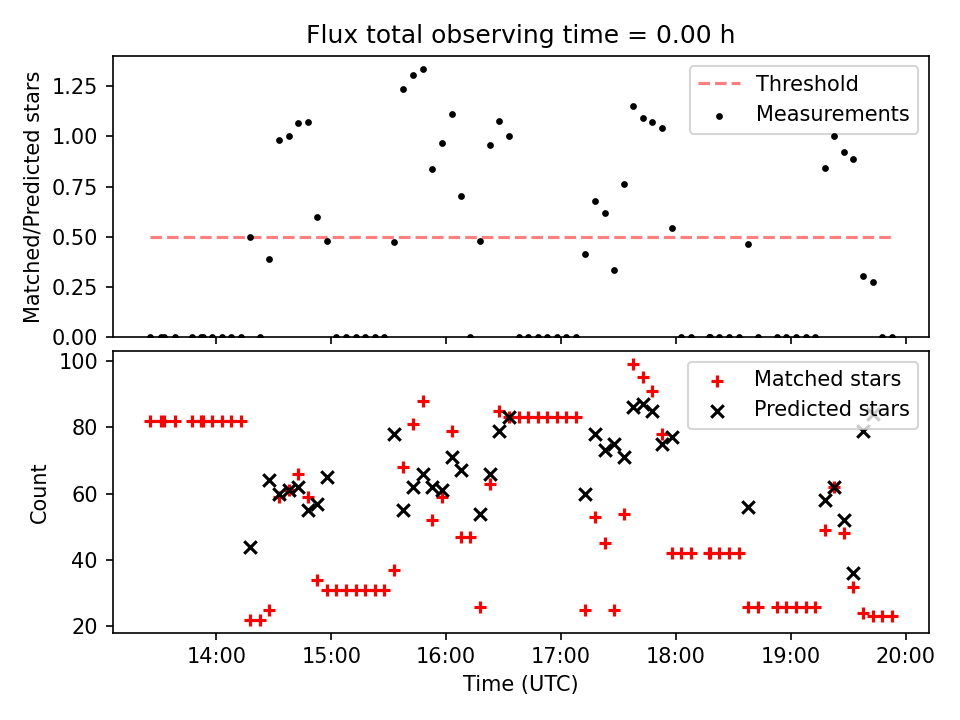 Flux total observing time = 0.00 h

Matched/Predicted stars

1.25
1.00
0.75
0.50
0.25
0.00

Threshold
Measurements

Count

100
80
60
40
20

Matched stars
Predicted stars

14:00
15:00
16:00
17:00
18:00
19:00
20:00

Time (UTC)